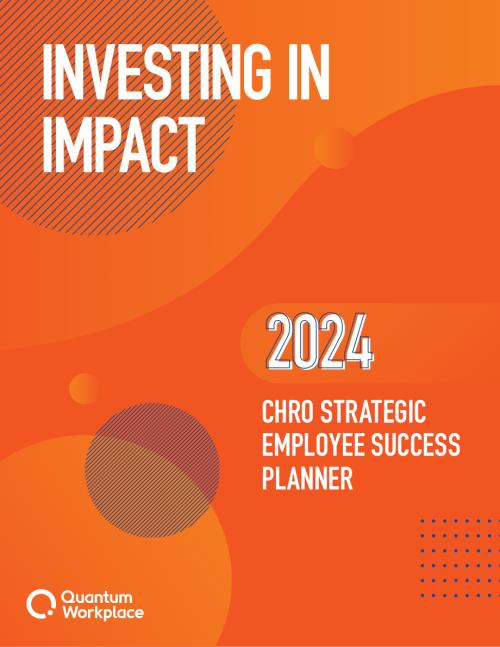 INVESTING IN IMPACT

2024

CHRO STRATEGIC EMPLOYEE SUCCESS PLANNER

Quantum Workplace